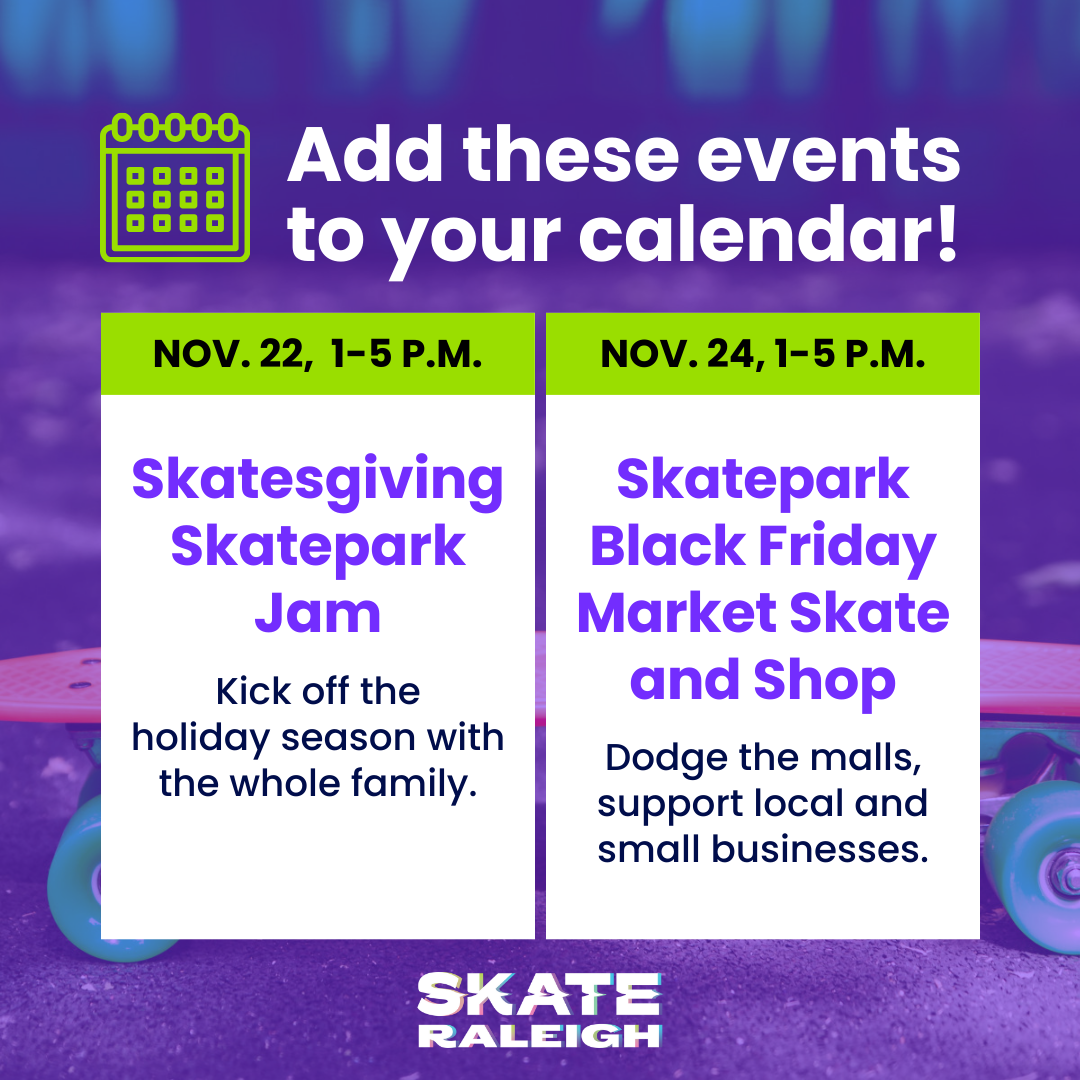 Add these events to your calendar!

NOV. 22, 1-5 P.M.

Skatesgiving Skatepark Jam

Kick off the holiday season with the whole family.

NOV. 24, 1-5 P.M.

Skatepark Black Friday Market Skate and Shop

Dodge the malls, support local and small businesses.

SKATE RALEIGH